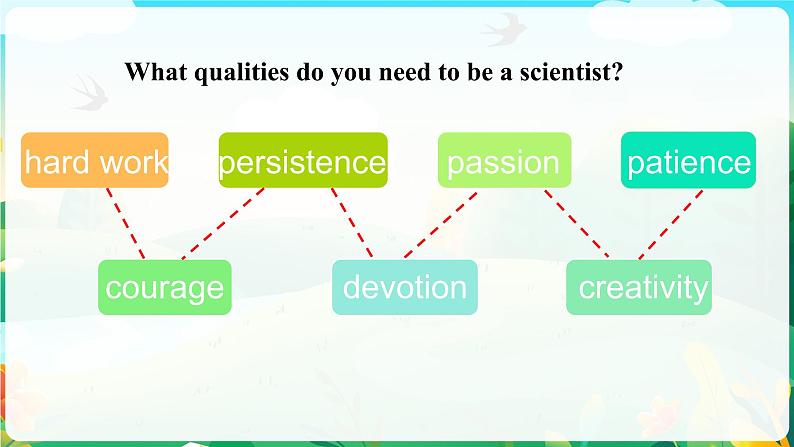 What qualities do you need to be a scientist?

hard work

persistence

passion

patience

courage

devotion

creativity